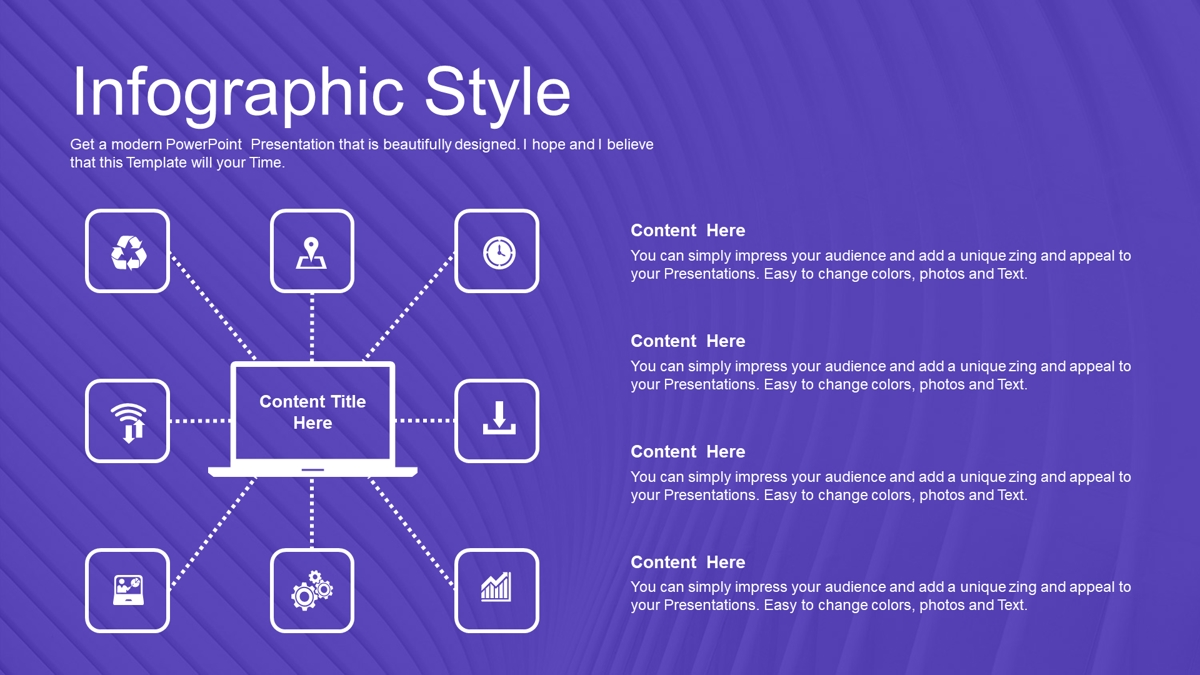 Infographic Style

Get a modern PowerPoint Presentation that is beautifully designed. I hope and I believe that this Template will your Time.

Content Title Here

Content Here
You can simply impress your audience and add a unique zing and appeal to your Presentations. Easy to change colors, photos and Text.

Content Here
You can simply impress your audience and add a unique zing and appeal to your Presentations. Easy to change colors, photos and Text.

Content Here
You can simply impress your audience and add a unique zing and appeal to your Presentations. Easy to change colors, photos and Text.

Content Here
You can simply impress your audience and add a unique zing and appeal to your Presentations. Easy to change colors, photos and Text.